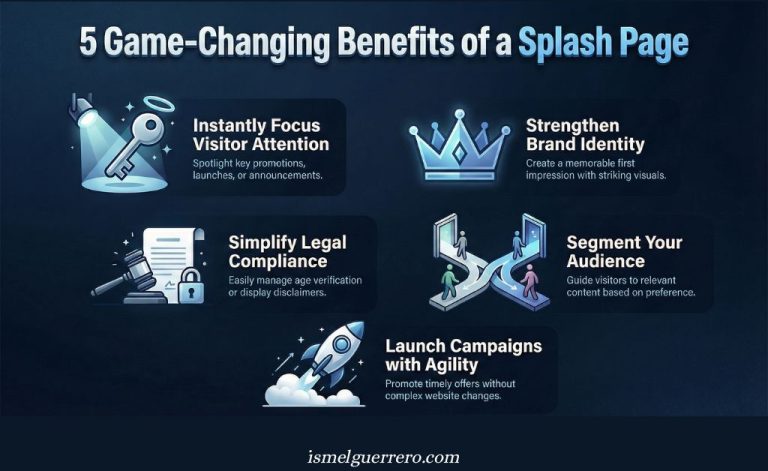 5 Game-Changing Benefits of a Splash Page

Instantly Focus Visitor Attention
Spotlight key promotions, launches, or announcements.

Strengthen Brand Identity
Create a memorable first impression with striking visuals.

Simplify Legal Compliance
Easily manage age verification or display disclaimers.

Segment Your Audience
Guide visitors to relevant content based on preference.

Launch Campaigns with Agility
Promote timely offers without complex website changes.

ismelguerrero.com